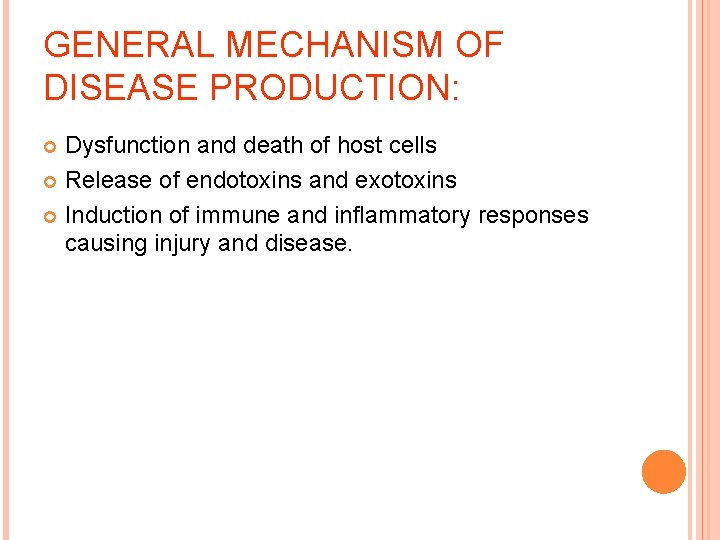 GENERAL MECHANISM OF DISEASE PRODUCTION:

Dysfunction and death of host cells

Release of endotoxins and exotoxins

Induction of immune and inflammatory responses causing injury and disease.